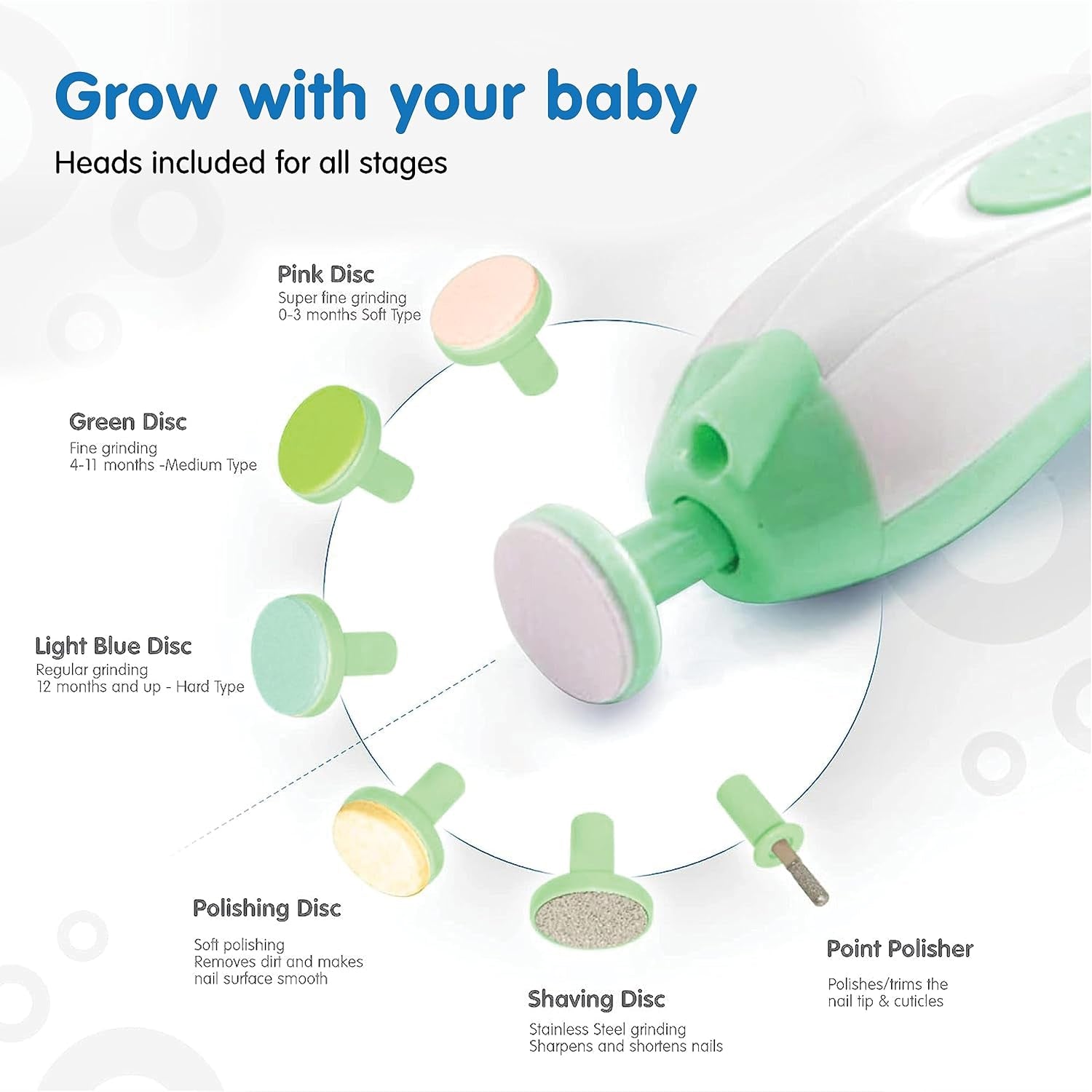 Grow with your baby

Heads included for all stages

Pink Disc
Super fine grinding
0-3 months Soft Type

Green Disc
Fine grinding
4-11 months -Medium Type

Light Blue Disc
Regular grinding
12 months and up - Hard Type

Polishing Disc
Soft polishing
Removes dirt and makes nail surface smooth

Shaving Disc
Stainless Steel grinding
Sharpens and shortens nails

Point Polisher
Polishes/trims the nail tip & cuticles